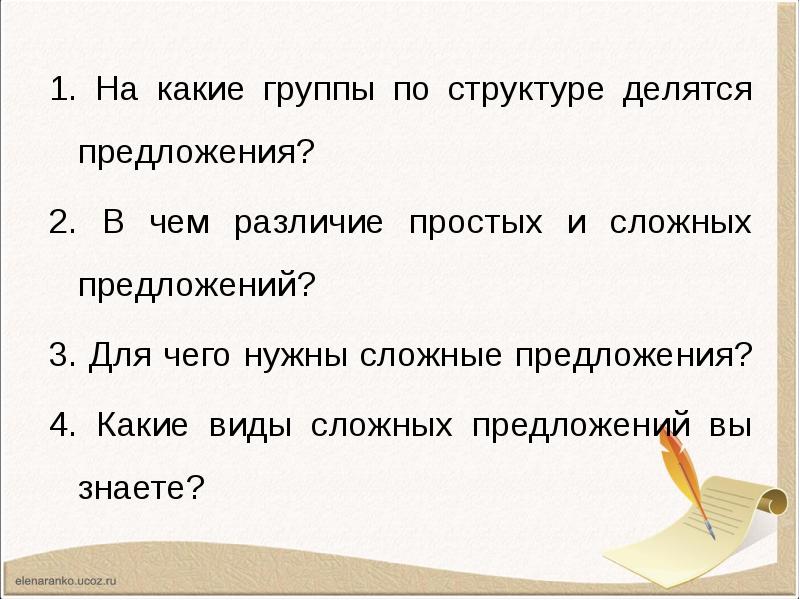 1. На какие группы по структуре делятся предложения?

2. В чем различие простых и сложных предложений?

3. Для чего нужны сложные предложения?

4. Какие виды сложных предложений вы знаете?

elenaranko.ucoz.ru